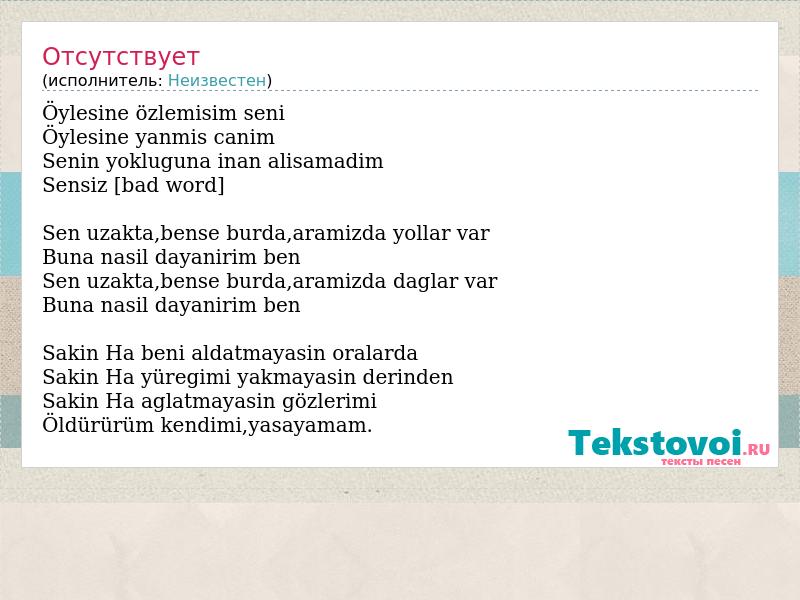 Отсутствует
(исполнитель: Неизвестен)

Öylesine özlemisim seni
Öylesine yanmis canim
Senin yokluguna inan alisamadim
Sensiz [bad word]

Sen uzakta,bense burda,aramizda yollar var
Buna nasil dayanirim ben
Sen uzakta,bense burda,aramizda daglar var
Buna nasil dayanirim ben

Sakin Ha beni aldatmayasin oralarda
Sakin Ha yüregimi yakmayasin derinden
Sakin Ha aglatmayasin gözlerimi
Öldürürüm kendimi,yasayamam.

Tekstovoi.RU
тексты песен